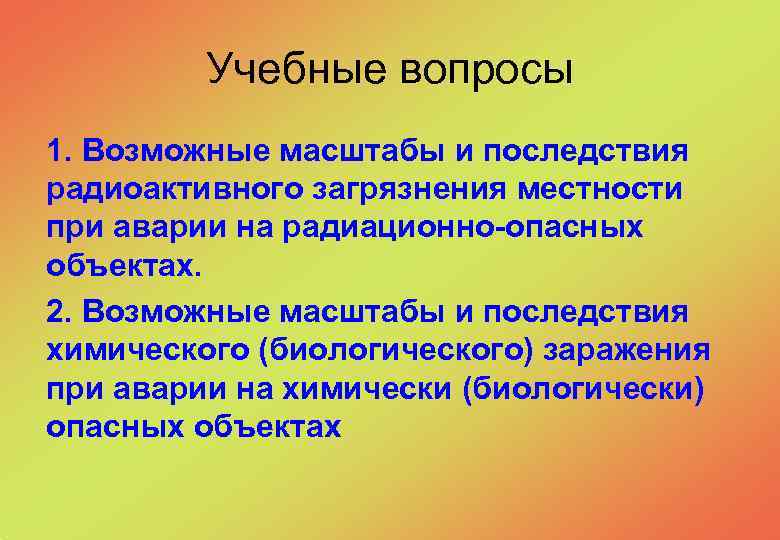 Учебные вопросы

1. Возможные масштабы и последствия радиоактивного загрязнения местности при аварии на радиационно-опасных объектах.

2. Возможные масштабы и последствия химического (биологического) заражения при аварии на химически (биологически) опасных объектах